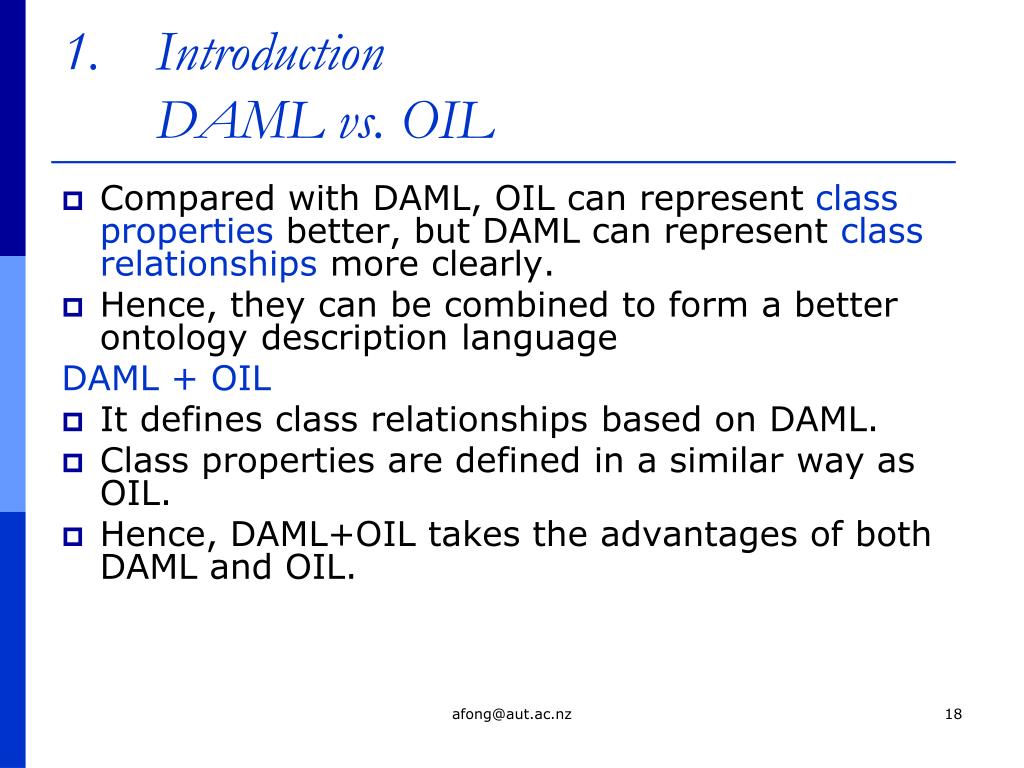 1. Introduction
DAML vs. OIL

Compared with DAML, OIL can represent class properties better, but DAML can represent class relationships more clearly.

Hence, they can be combined to form a better ontology description language

DAML + OIL

It defines class relationships based on DAML.

Class properties are defined in a similar way as OIL.

Hence, DAML+OIL takes the advantages of both DAML and OIL.

afong@aut.ac.nz

18